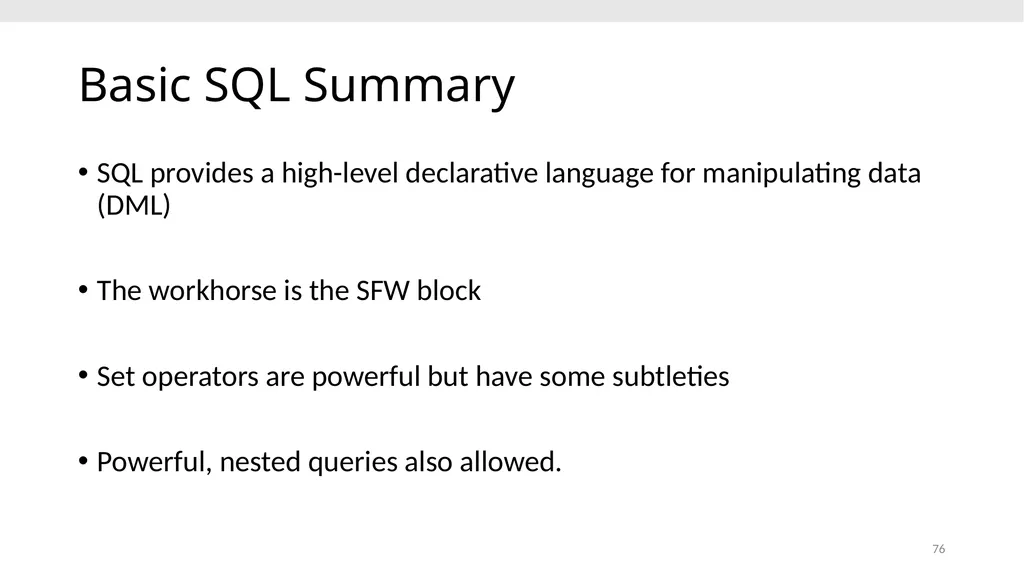 Basic SQL Summary

• SQL provides a high-level declarative language for manipulating data (DML)

• The workhorse is the SFW block

• Set operators are powerful but have some subtleties

• Powerful, nested queries also allowed.

76